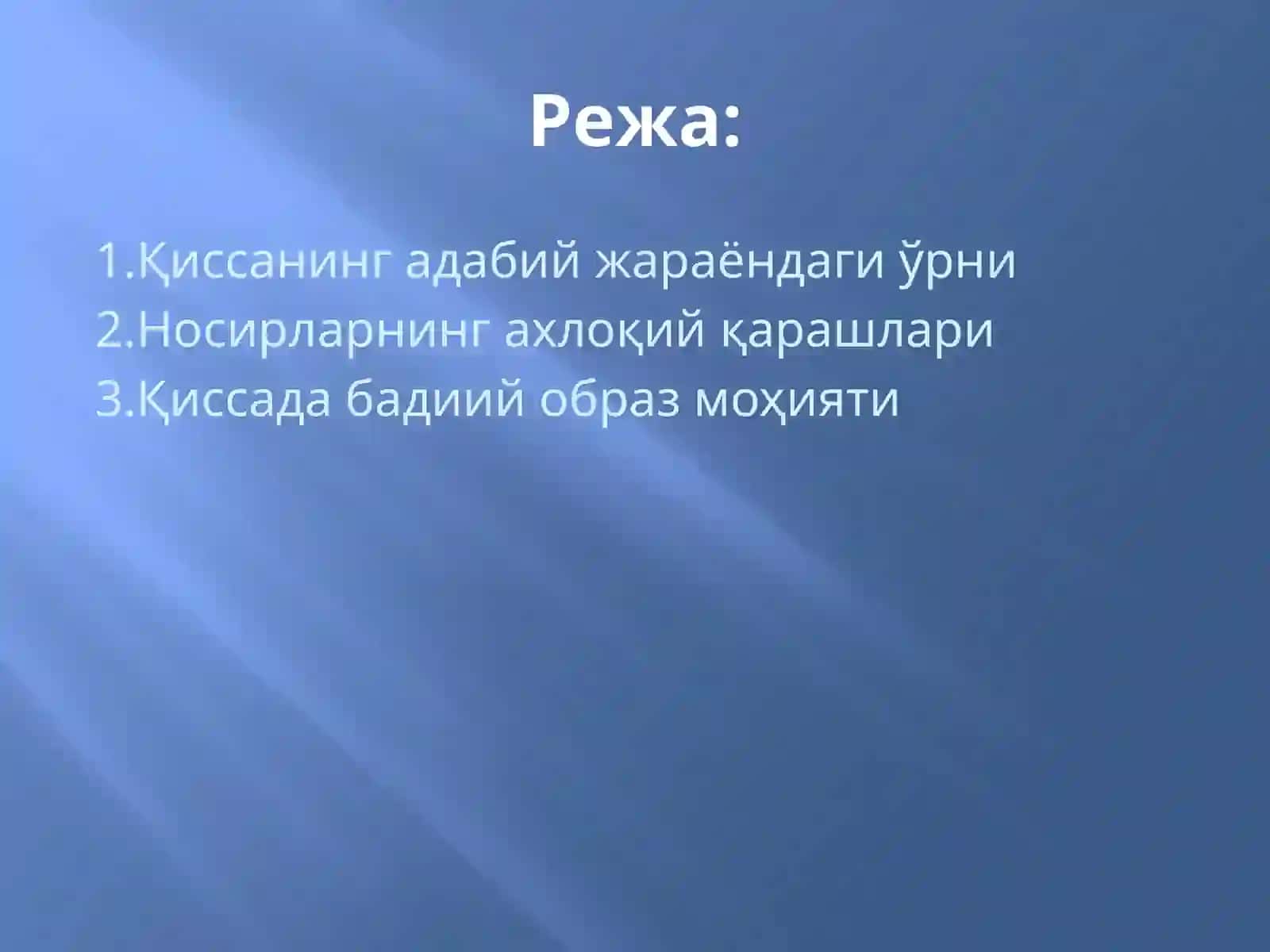 Режа:

1.Қиссанинг адабий жараёндаги ўрни
2.Носирларнинг ахлоқий қарашлари
3.Қиссада бадиий образ моҳияти